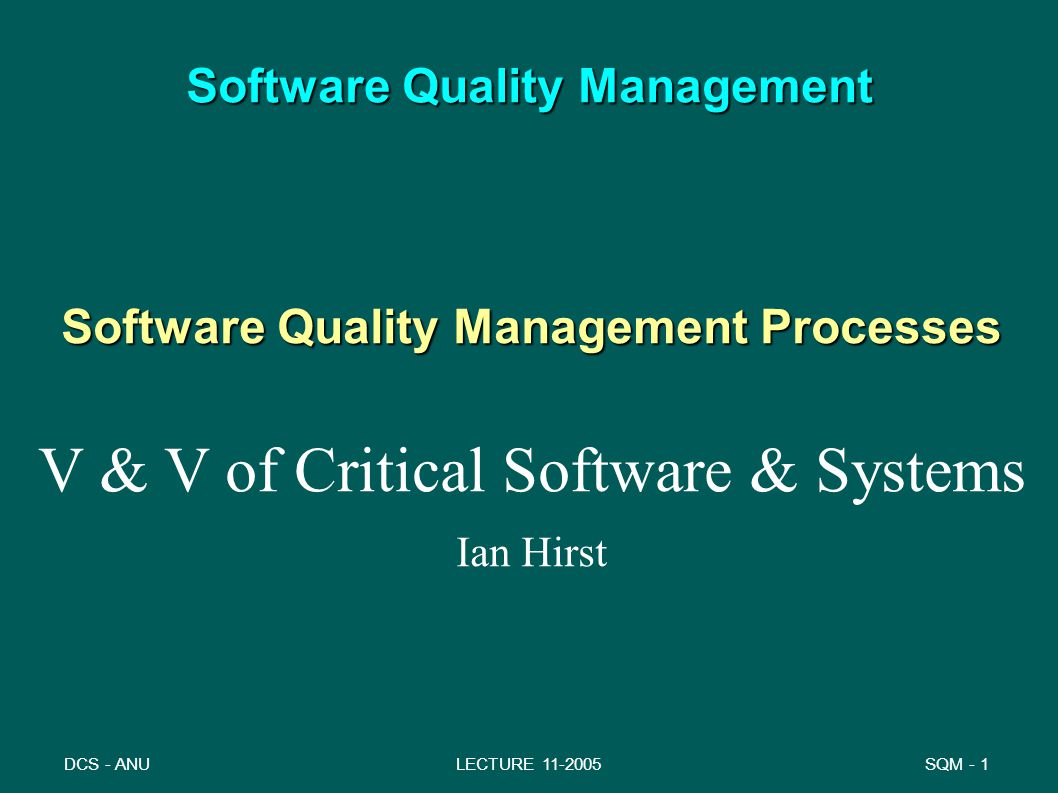 Software Quality Management

Software Quality Management Processes

V & V of Critical Software & Systems

Ian Hirst

DCS - ANU

LECTURE 11-2005

SQM - 1